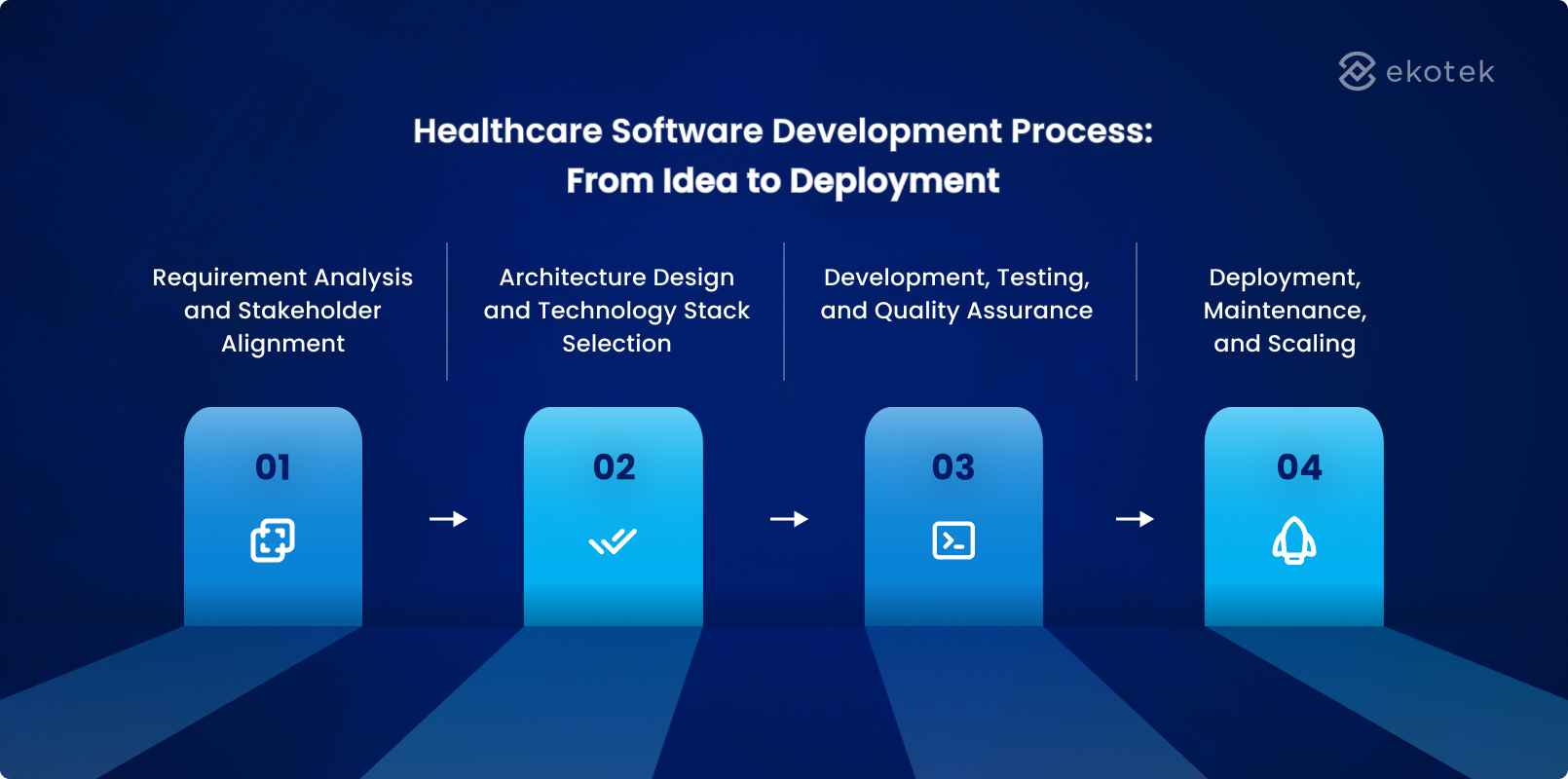 ekotek

Healthcare Software Development Process:
From Idea to Deployment

Requirement Analysis and Stakeholder Alignment

Architecture Design and Technology Stack Selection

Development, Testing, and Quality Assurance

Deployment, Maintenance, and Scaling

01

02

03

04